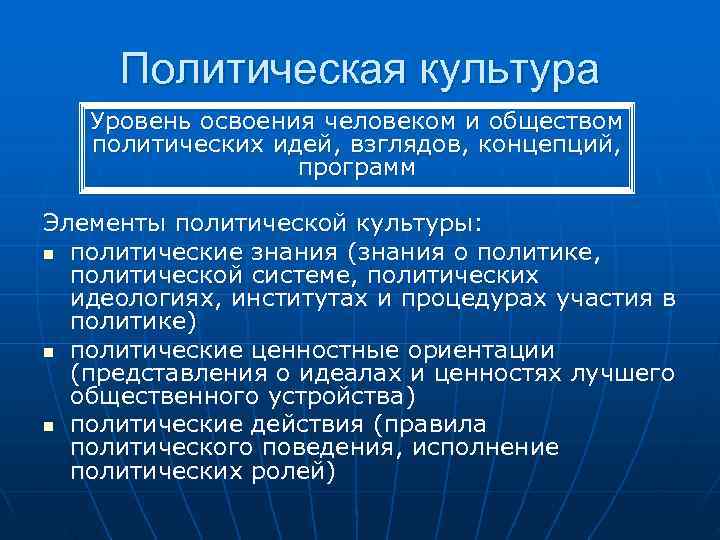 Политическая культура

Уровень освоения человеком и обществом политических идей, взглядов, концепций, программ

Элементы политической культуры:

■ политические знания (знания о политике, политической системе, политических идеологиях, институтах и процедурах участия в политике)
■ политические ценностные ориентации (представления о идеалах и ценностях лучшего общественного устройства)
■ политические действия (правила политического поведения, исполнение политических ролей)